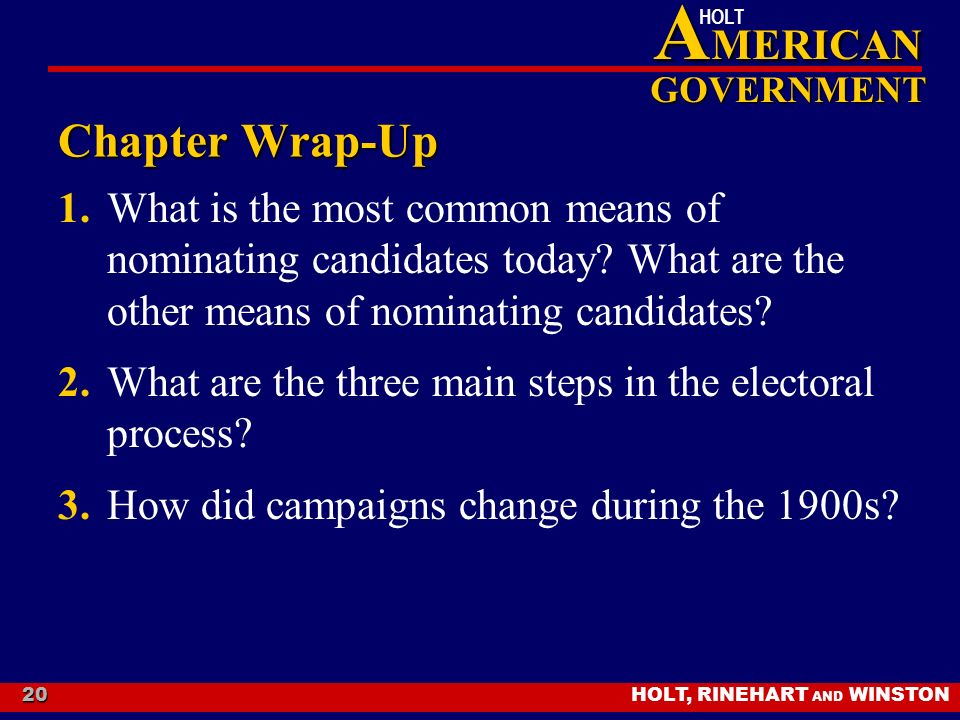 HOLT
AMERICAN
GOVERNMENT

Chapter Wrap-Up

1. What is the most common means of nominating candidates today? What are the other means of nominating candidates?

2. What are the three main steps in the electoral process?

3. How did campaigns change during the 1900s?

20

HOLT, RINEHART AND WINSTON